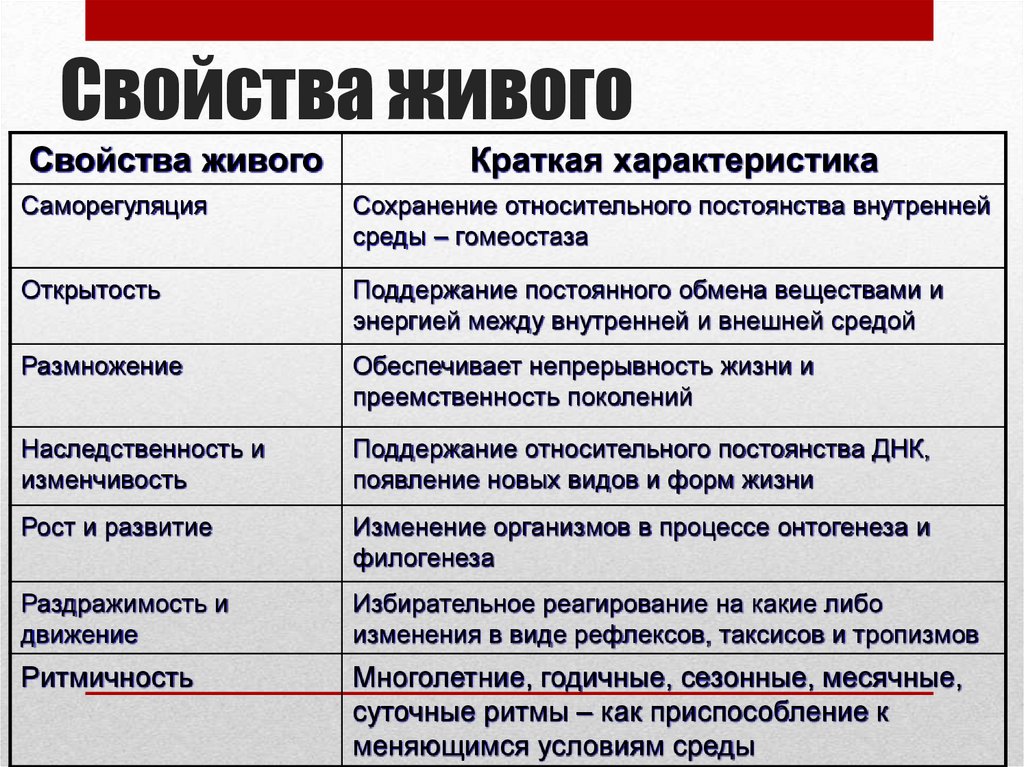 Свойства живого

| Свойства живого | Краткая характеристика |
|---|---|
| Саморегуляция | Сохранение относительного постоянства внутренней среды – гомеостаза |
| Открытость | Поддержание постоянного обмена веществами и энергией между внутренней и внешней средой |
| Размножение | Обеспечивает непрерывность жизни и преемственность поколений |
| Наследственность и изменчивость | Поддержание относительного постоянства ДНК, появление новых видов и форм жизни |
| Рост и развитие | Изменение организмов в процессе онтогенеза и филогенеза |
| Раздражимость и движение | Избирательное реагирование на какие либо изменения в виде рефлексов, таксисов и тропизмов |
| Ритмичность | Многолетние, годичные, сезонные, месячные, суточные ритмы – как приспособление к меняющимся условиям среды |